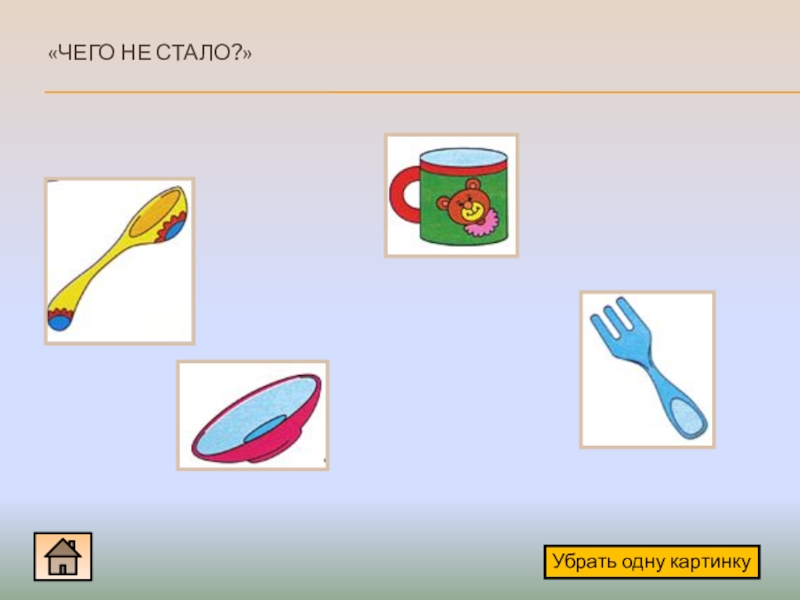 «ЧЕГО НЕ СТАЛО?»

Убрать одну картинку